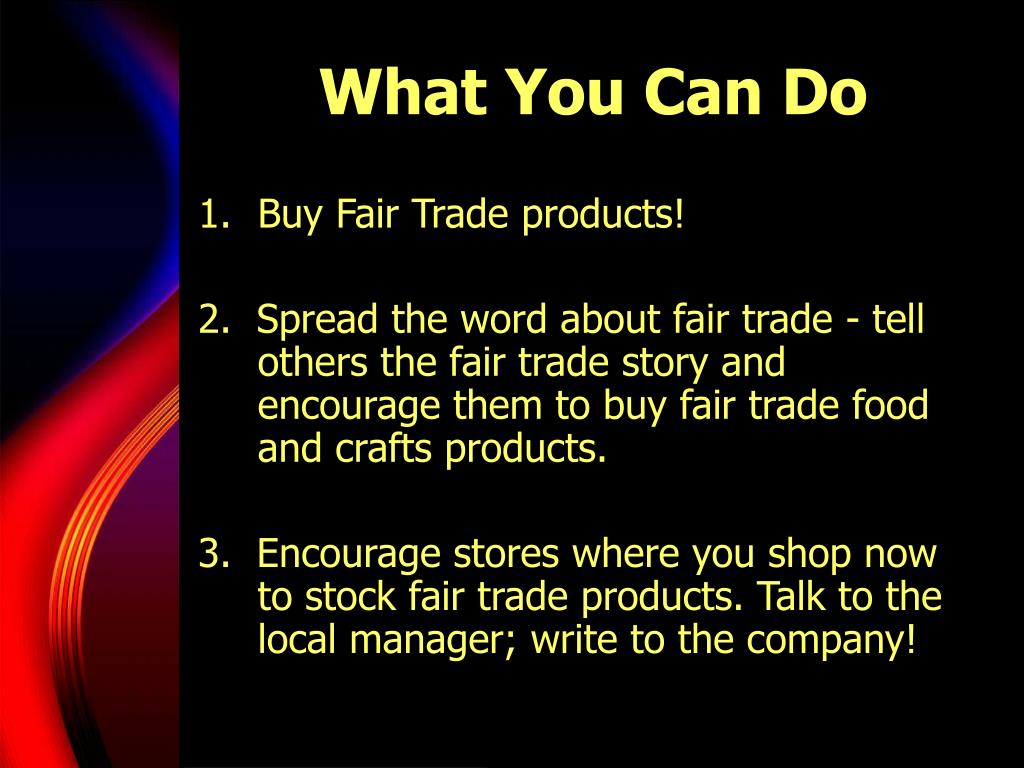 What You Can Do

1. Buy Fair Trade products!

2. Spread the word about fair trade - tell others the fair trade story and encourage them to buy fair trade food and crafts products.

3. Encourage stores where you shop now to stock fair trade products. Talk to the local manager; write to the company!